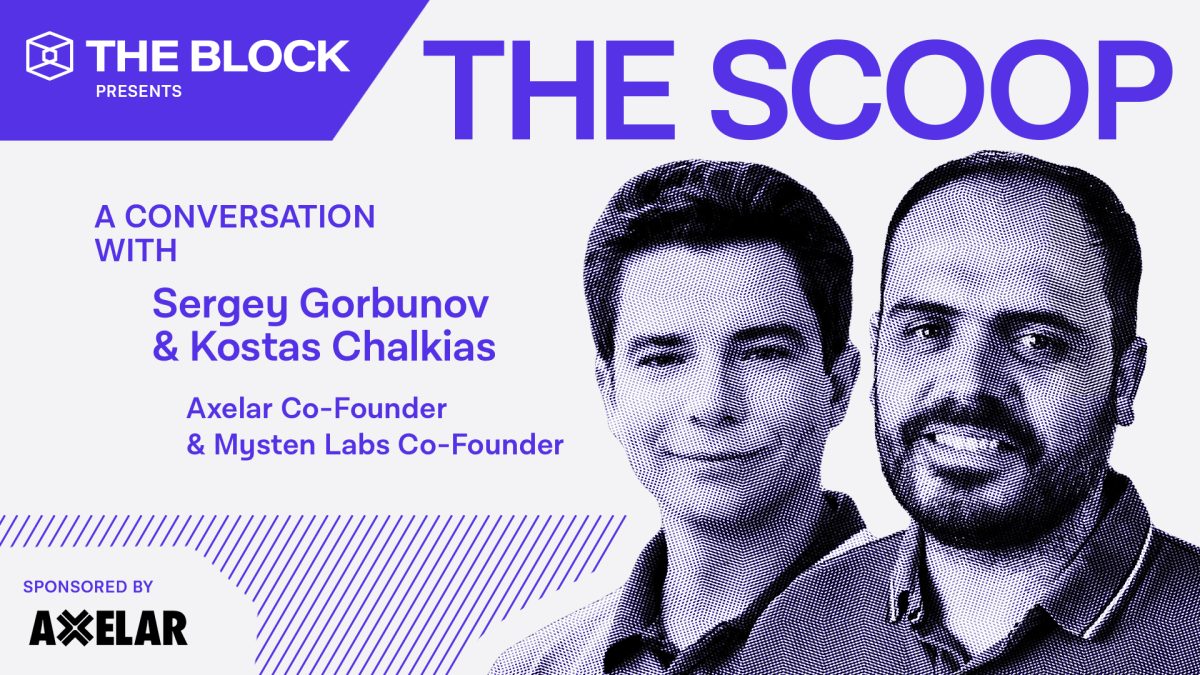 THE BLOCK
PRESENTS

THE SCOOP

A CONVERSATION WITH

Sergey Gorbunov & Kostas Chalkias

Axelar Co-Founder & Mysten Labs Co-Founder

SPONSORED BY

AXELAR